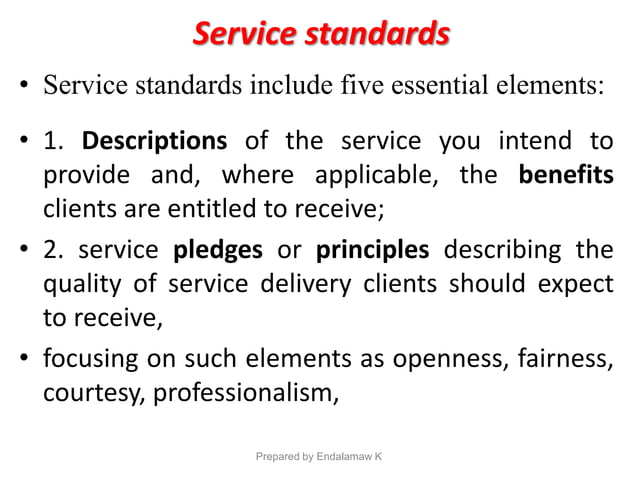 Service standards

• Service standards include five essential elements:

• 1. Descriptions of the service you intend to provide and, where applicable, the benefits clients are entitled to receive;

• 2. service pledges or principles describing the quality of service delivery clients should expect to receive,

• focusing on such elements as openness, fairness, courtesy, professionalism,

Prepared by Endalamaw K